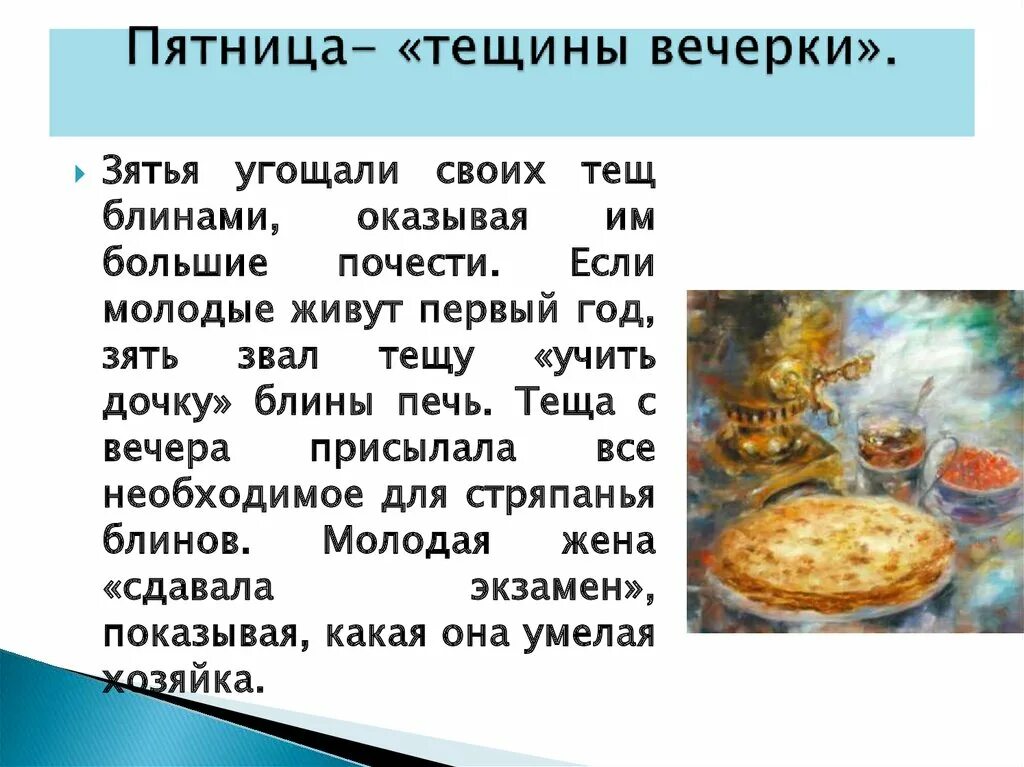 Пятница- «тещины вечерки».

Зятья угощали своих тещ блинами, оказывая им большие почести. Если молодые живут первый год, зять звал тещу «учить дочку» блины печь. Теща с вечера присылала все необходимое для стряпанья блинов. Молодая жена «сдавала экзамен», показывая, какая она умелая хозяйка.